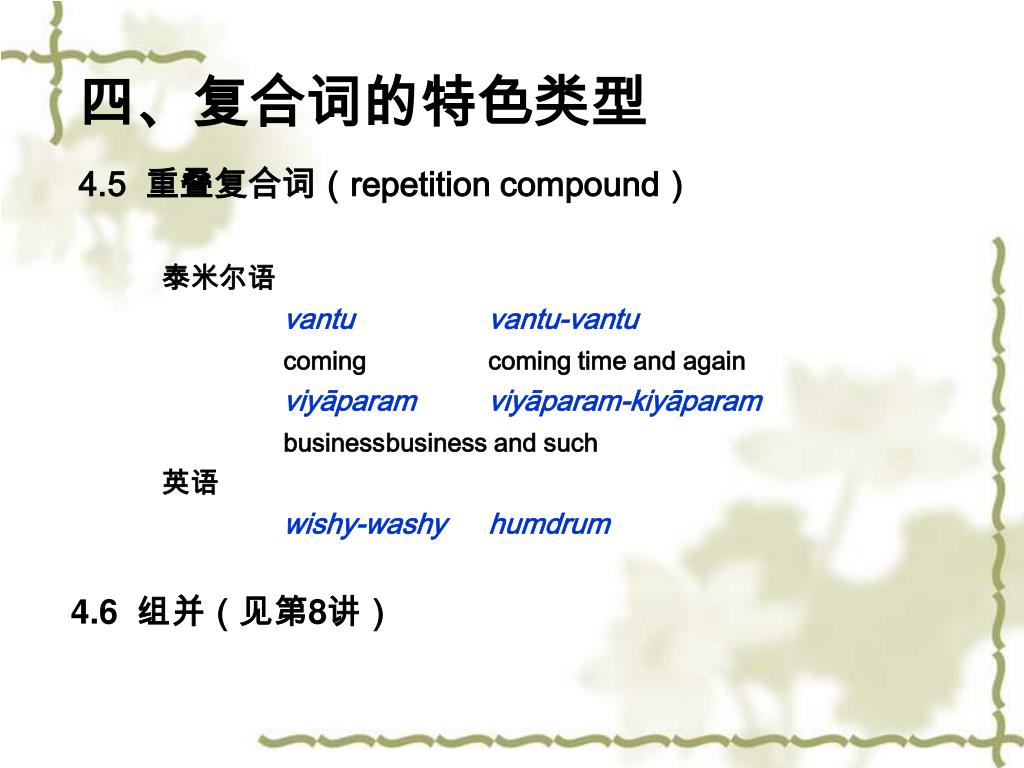 四、复合词的特色类型

4.5 重叠复合词（repetition compound）

泰米尔语

vantu vantu-vantu

coming coming time and again

viyāparam viyāparam-kiyāparam

businessbusiness and such

英语

wishy-washy humdrum

4.6 组并（见第8讲）